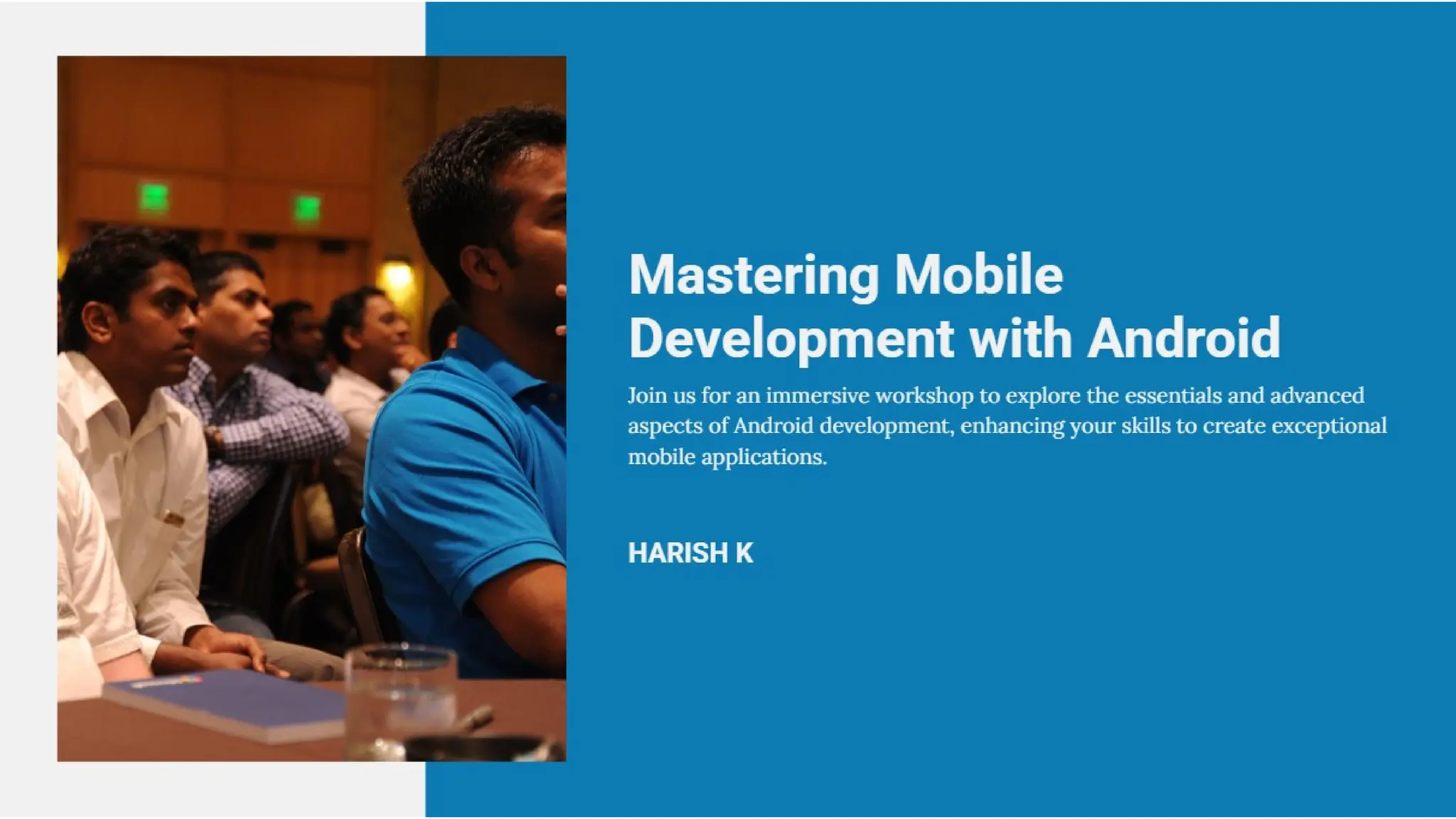 Mastering Mobile Development with Android

Join us for an immersive workshop to explore the essentials and advanced aspects of Android development, enhancing your skills to create exceptional mobile applications.

HARISH K